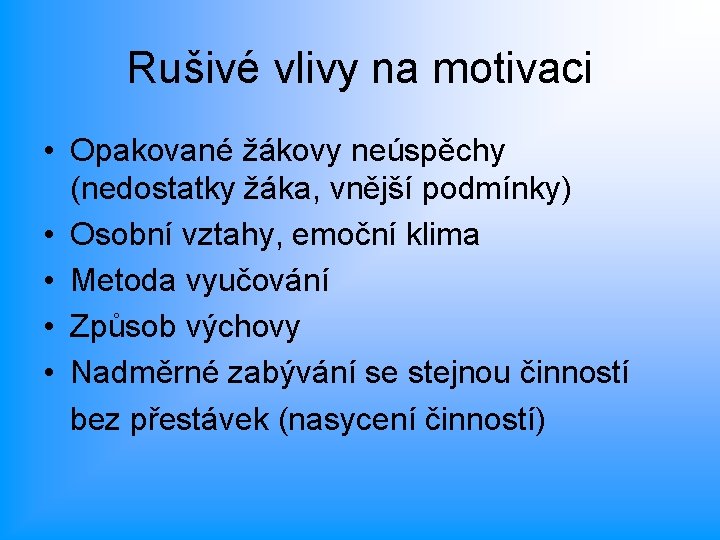 Rušivé vlivy na motivaci

• Opakované žákovy neúspěchy (nedostatky žáka, vnější podmínky)
• Osobní vztahy, emoční klima
• Metoda vyučování
• Způsob výchovy
• Nadměrné zabývání se stejnou činností bez přestávek (nasycení činností)